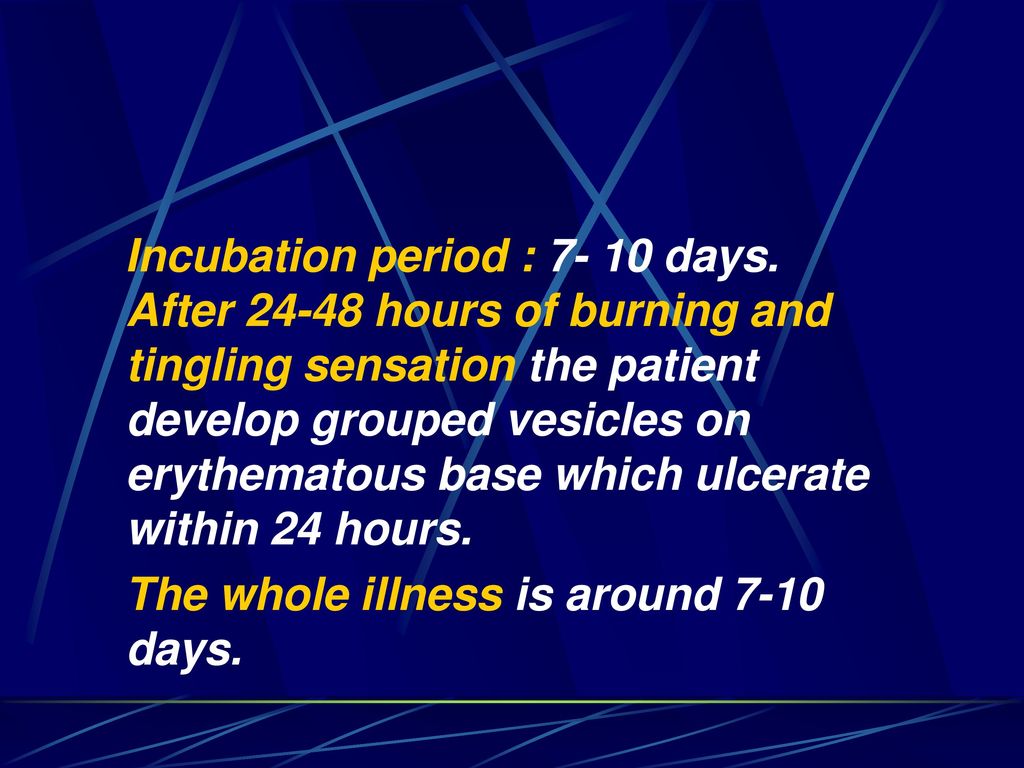 Incubation period : 7- 10 days. After 24-48 hours of burning and tingling sensation the patient develop grouped vesicles on erythematous base which ulcerate within 24 hours.

The whole illness is around 7-10 days.